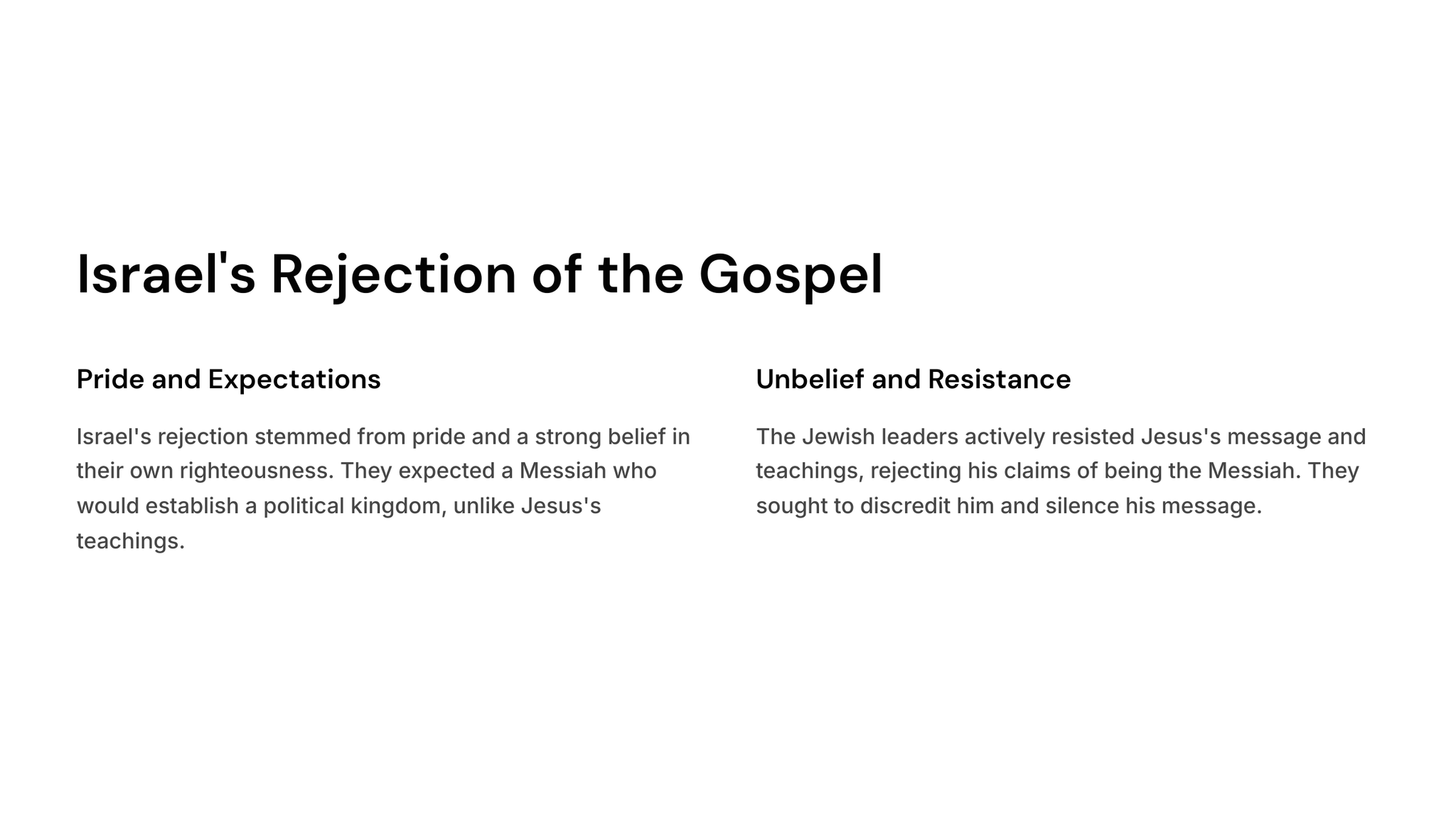 Israel's Rejection of the Gospel

Pride and Expectations

Israel's rejection stemmed from pride and a strong belief in their own righteousness. They expected a Messiah who would establish a political kingdom, unlike Jesus's teachings.

Unbelief and Resistance

The Jewish leaders actively resisted Jesus's message and teachings, rejecting his claims of being the Messiah. They sought to discredit him and silence his message.